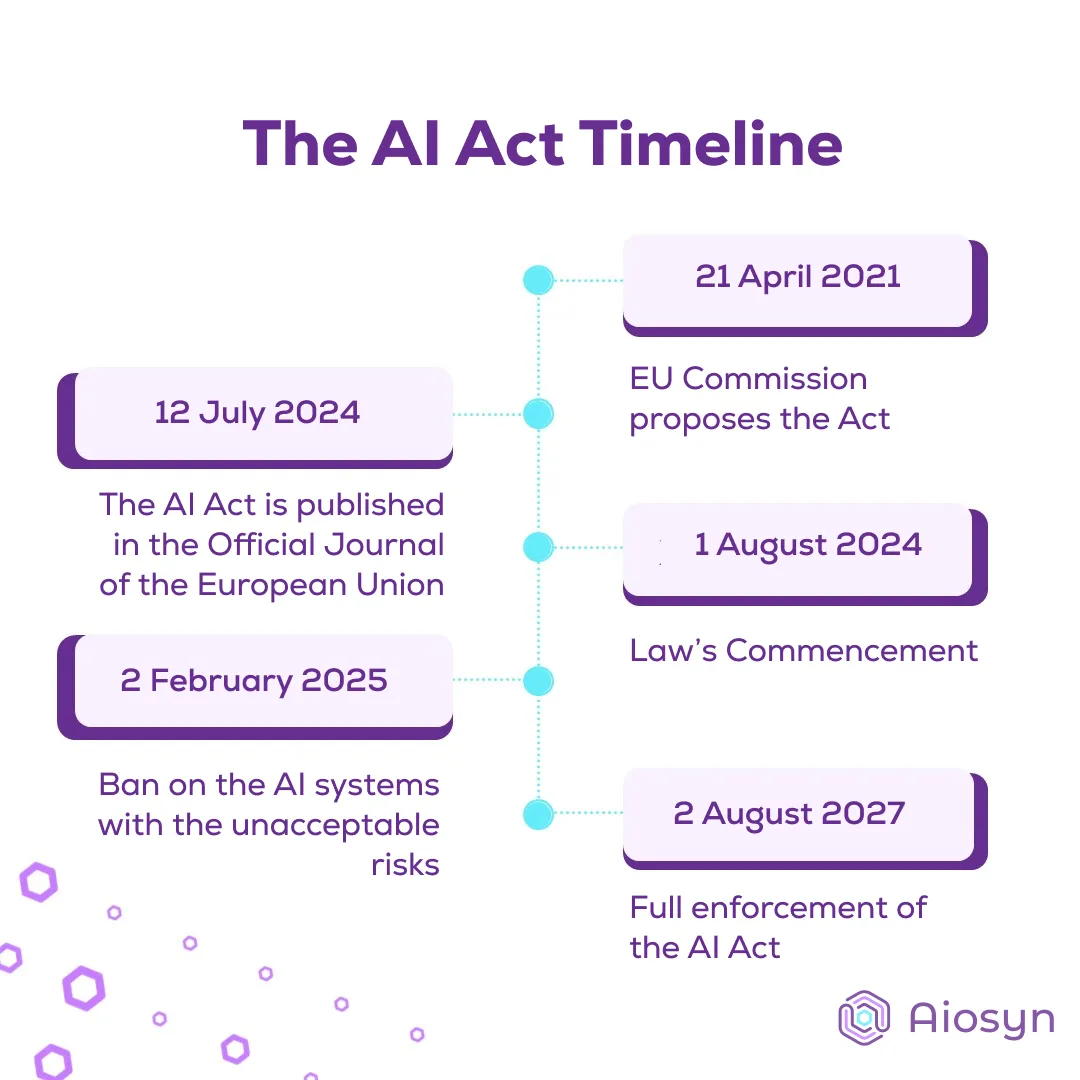 The AI Act Timeline

21 April 2021

EU Commission proposes the Act

12 July 2024

The AI Act is published in the Official Journal of the European Union

1 August 2024

Law's Commencement

2 February 2025

Ban on the AI systems with the unacceptable risks

2 August 2027

Full enforcement of the AI Act

Aiosyn